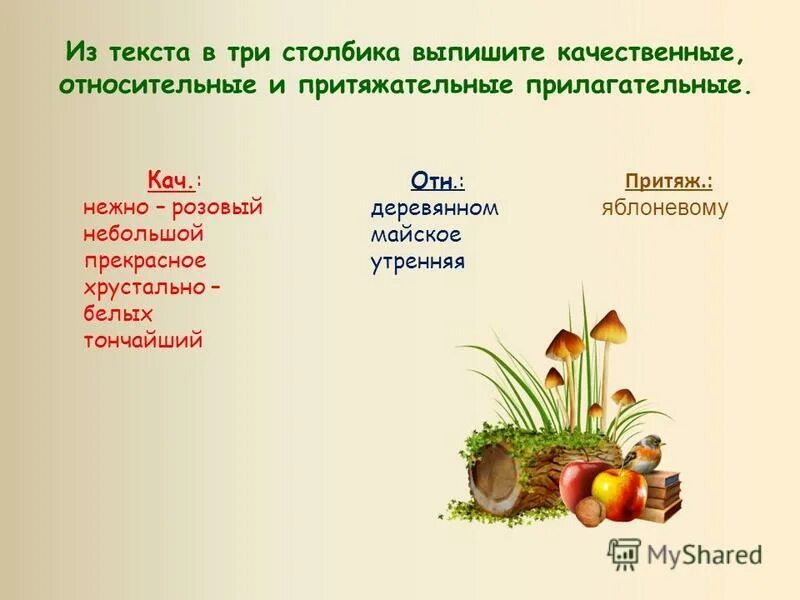 Из текста в три столбика выпишите качественные, относительные и притяжательные прилагательные.

Кач.:
нежно – розовый
небольшой
прекрасное
хрустально – белых
тончайший

Отн.:
деревянном
майское
утренняя

Притяж.:
яблоневому

MyShared